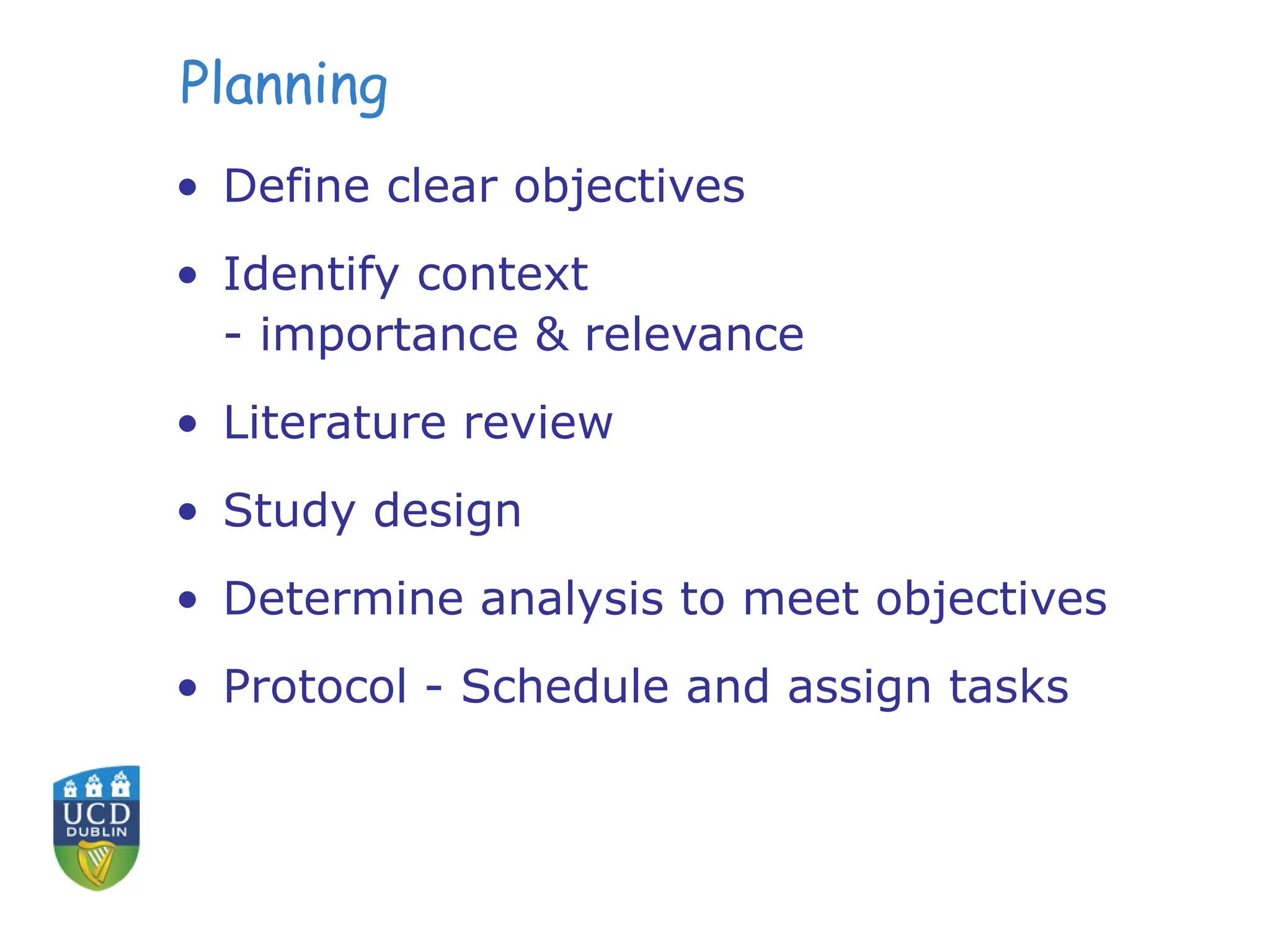 Planning

• Define clear objectives

• Identify context
- importance & relevance

• Literature review

• Study design

• Determine analysis to meet objectives

• Protocol - Schedule and assign tasks

UCD
DUBLIN